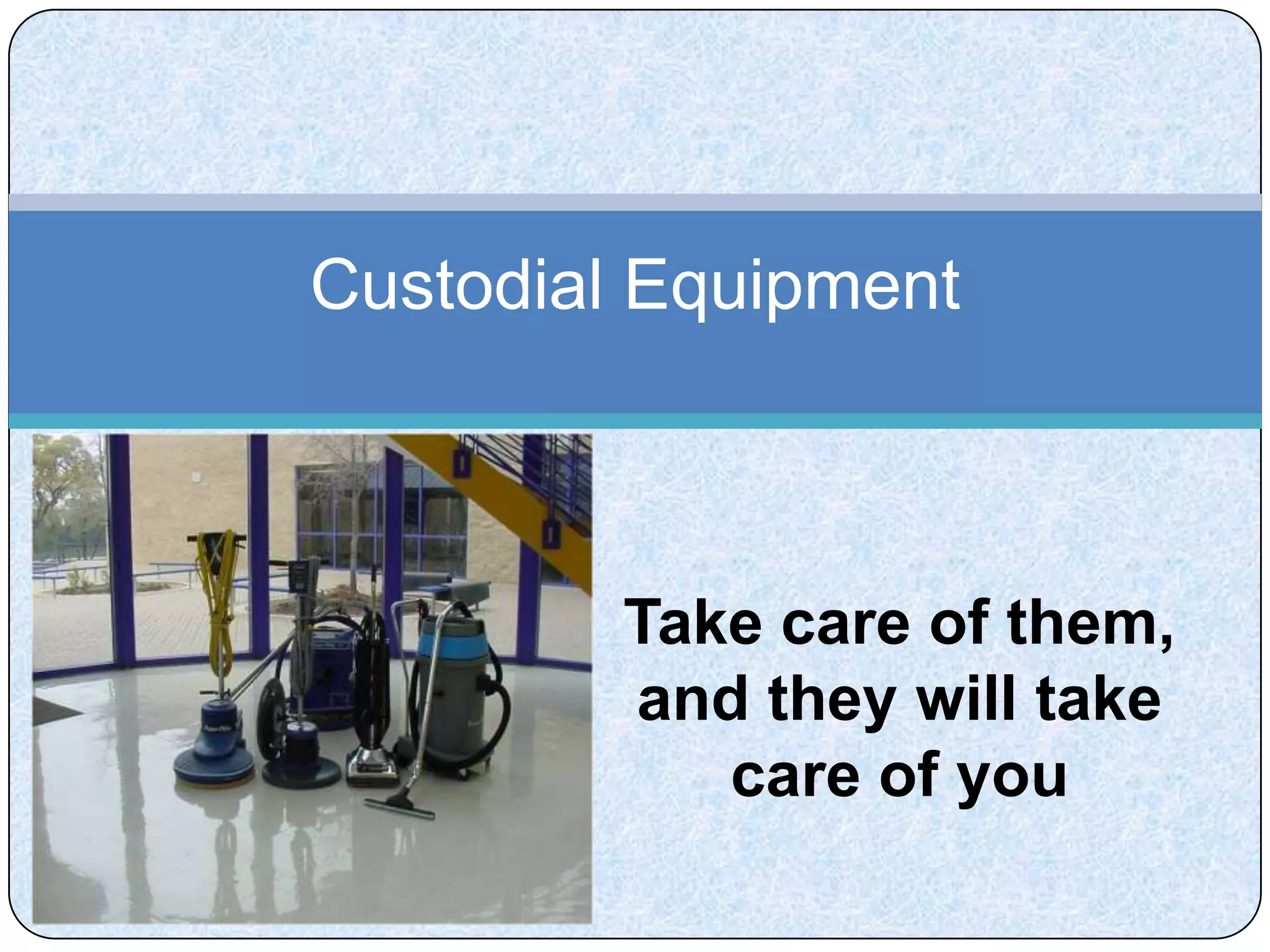 Custodial Equipment

Take care of them, and they will take care of you